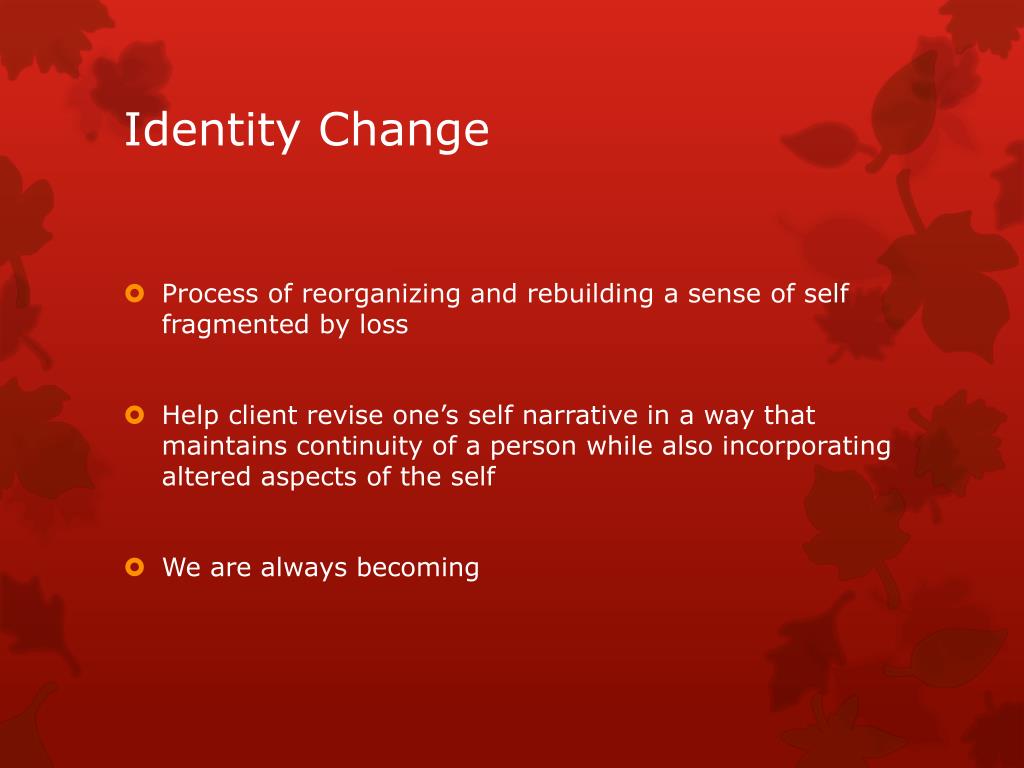 Identity Change

Process of reorganizing and rebuilding a sense of self fragmented by loss

Help client revise one’s self narrative in a way that maintains continuity of a person while also incorporating altered aspects of the self

We are always becoming